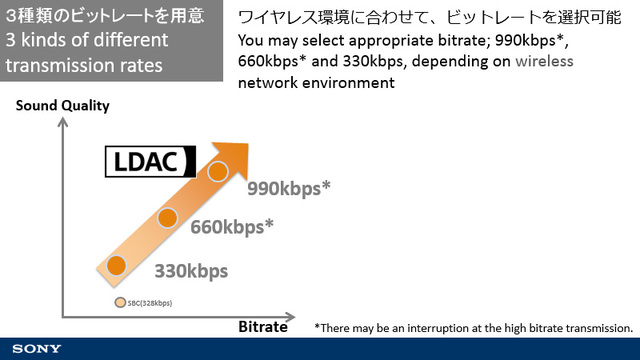 3種類のビットレートを用意
3 kinds of different transmission rates

ワイヤレス環境に合わせて、ビットレートを選択可能
You may select appropriate bitrate; 990kbps*, 660kbps* and 330kbps, depending on wireless network environment

Sound Quality

LDAC

990kbps*

660kbps*

330kbps

SBC(328kbps)

Bitrate

*There may be an interruption at the high bitrate transmission.

SONY